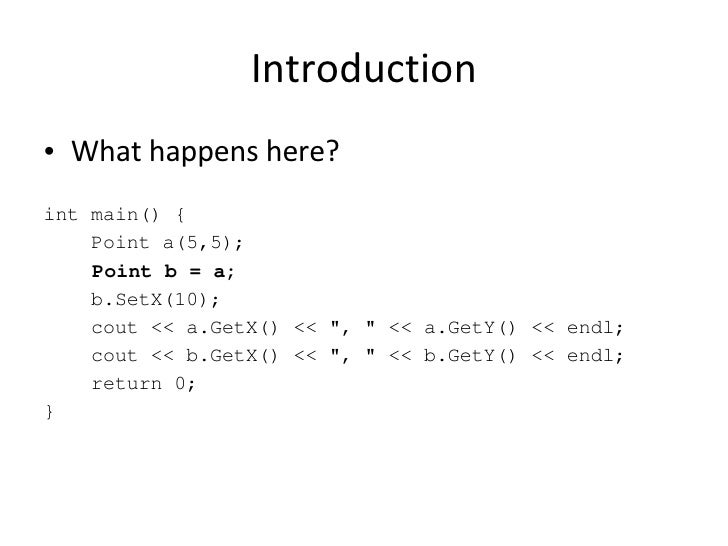 Introduction

• What happens here?

int main() {
    Point a(5,5);
    Point b = a;
    b.SetX(10);
    cout << a.GetX() << ", " << a.GetY() << endl;
    cout << b.GetX() << ", " << b.GetY() << endl;
    return 0;
}